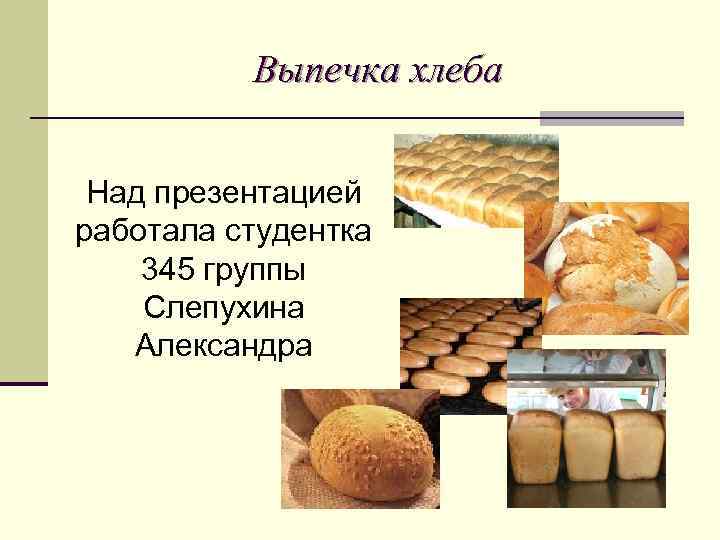 Выпечка хлеба

Над презентацией работала студентка 345 группы Слепухина Александра